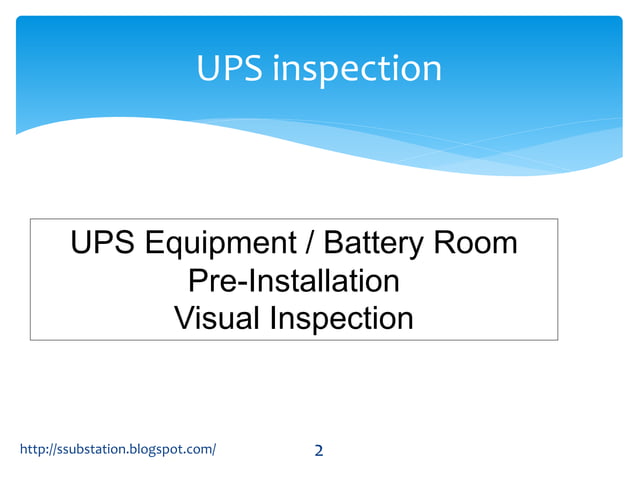 UPS inspection

UPS Equipment / Battery Room
Pre-Installation
Visual Inspection

http://ssubstation.blogspot.com/

2